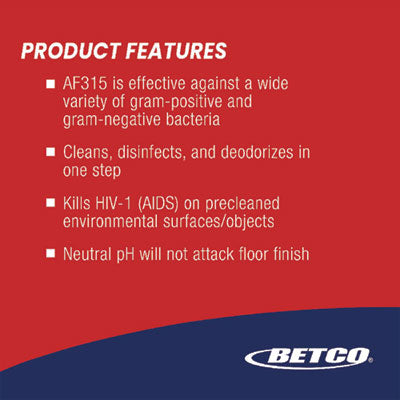 PRODUCT FEATURES

■ AF315 is effective against a wide variety of gram-positive and gram-negative bacteria

■ Cleans, disinfects, and deodorizes in one step

■ Kills HIV-1 (AIDS) on precleaned environmental surfaces/objects

■ Neutral pH will not attack floor finish

BETCO®